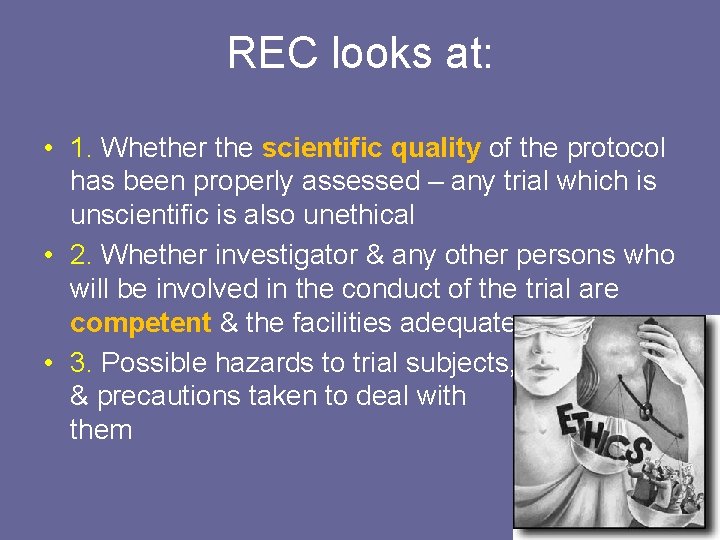 REC looks at:

• 1. Whether the scientific quality of the protocol has been properly assessed – any trial which is unscientific is also unethical

• 2. Whether investigator & any other persons who will be involved in the conduct of the trial are competent & the facilities adequate

• 3. Possible hazards to trial subjects, & precautions taken to deal with them

ETHICS